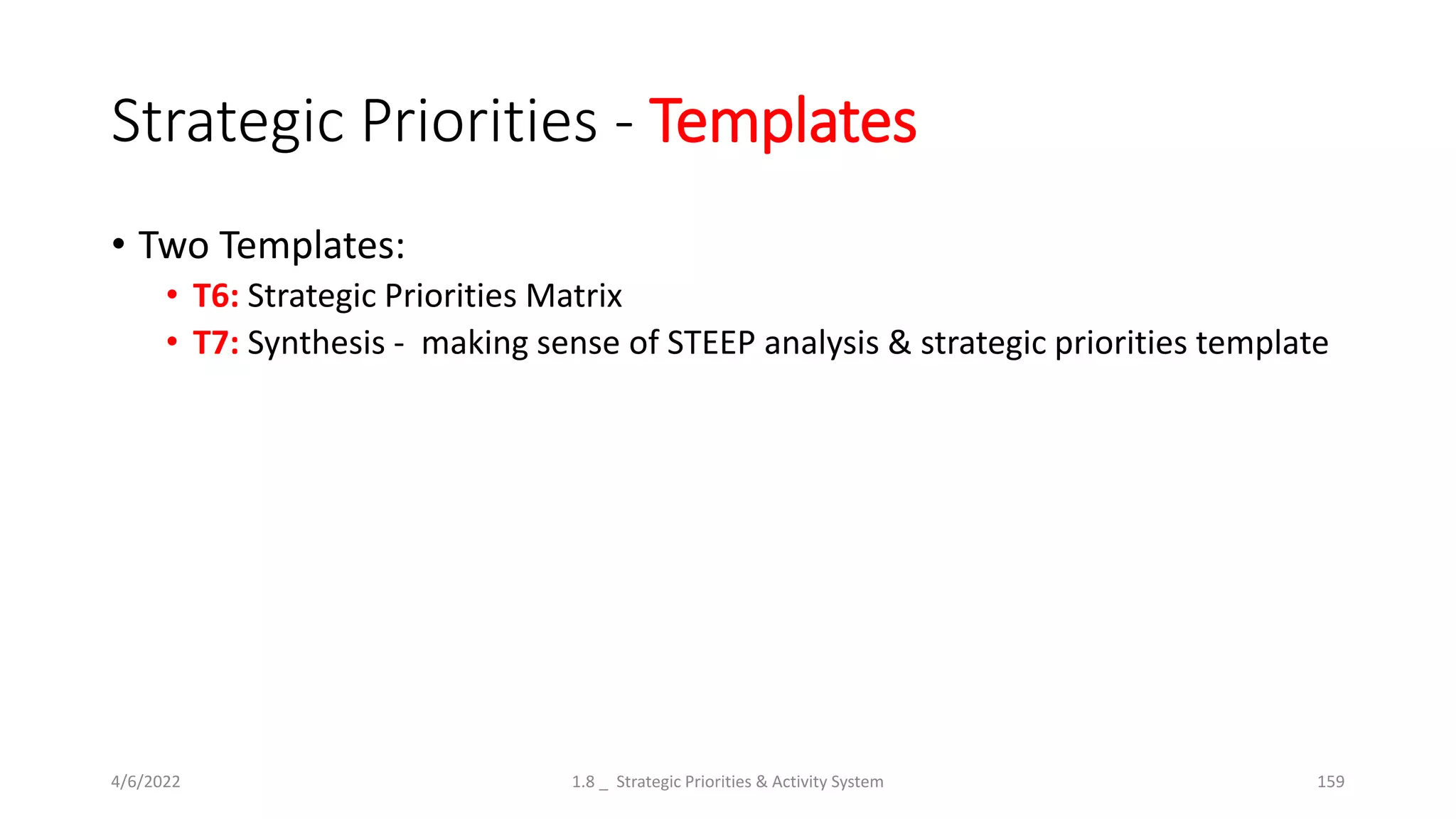 Strategic Priorities - Templates

• Two Templates:
 • T6: Strategic Priorities Matrix
 • T7: Synthesis - making sense of STEEP analysis & strategic priorities template

4/6/2022

1.8 _ Strategic Priorities & Activity System

159